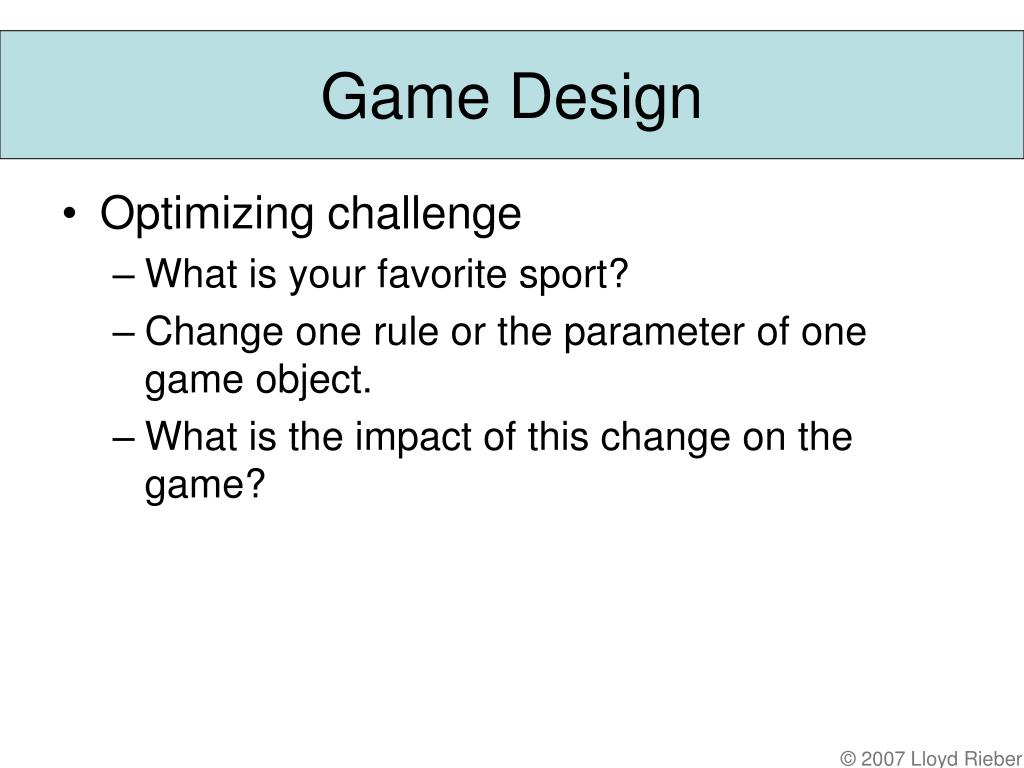 Game Design

• Optimizing challenge
– What is your favorite sport?
– Change one rule or the parameter of one game object.
– What is the impact of this change on the game?

© 2007 Lloyd Rieber